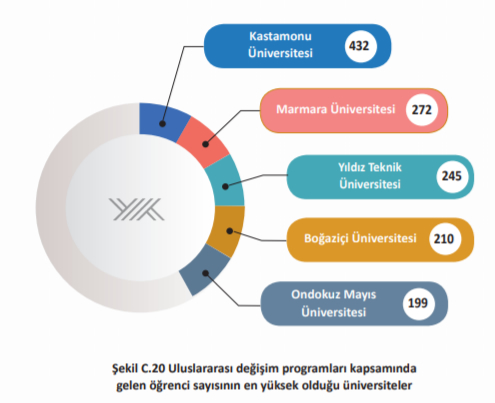 Kastamonu Üniversitesi 432

Marmara Üniversitesi 272

Yıldız Teknik Üniversitesi 245

Boğaziçi Üniversitesi 210

Ondokuz Mayıs Üniversitesi 199

Şekil C.20 Uluslararası değişim programları kapsamında gelen öğrenci sayısının en yüksek olduğu üniversiteler